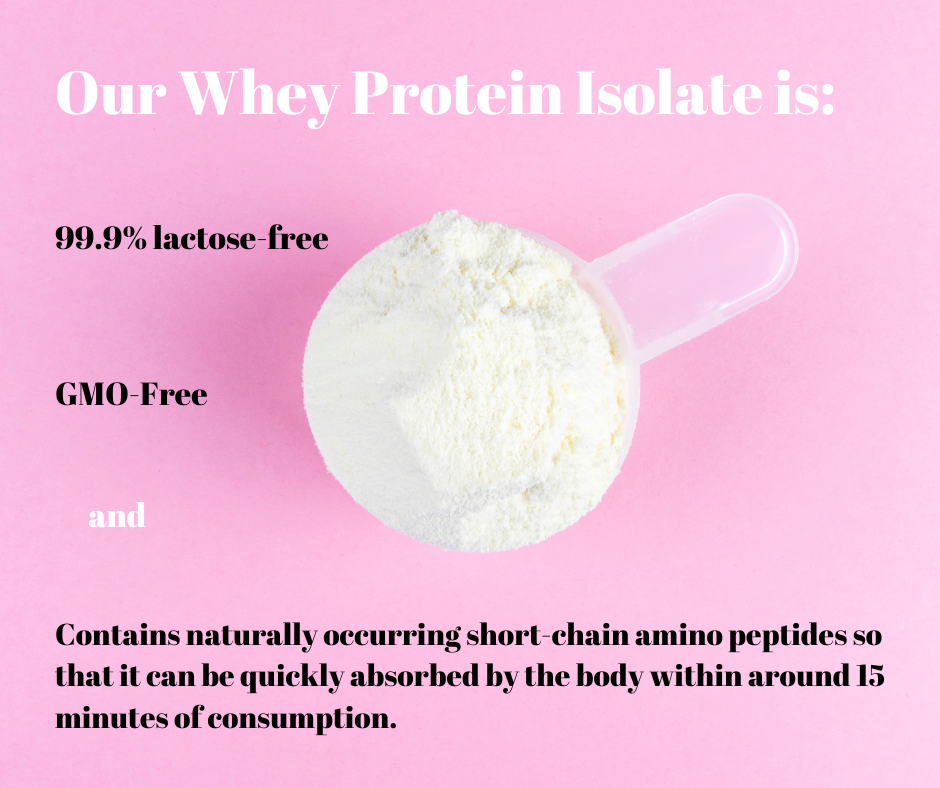 Our Whey Protein Isolate is:

99.9% lactose-free

GMO-Free

and

Contains naturally occurring short-chain amino peptides so that it can be quickly absorbed by the body within around 15 minutes of consumption.